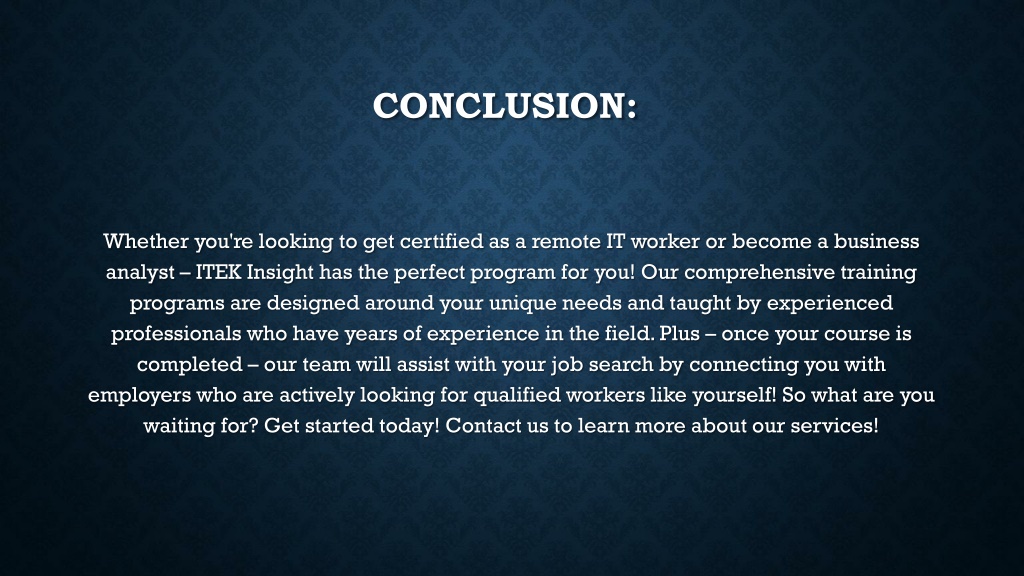 CONCLUSION:

Whether you're looking to get certified as a remote IT worker or become a business analyst – ITEK Insight has the perfect program for you! Our comprehensive training programs are designed around your unique needs and taught by experienced professionals who have years of experience in the field. Plus – once your course is completed – our team will assist with your job search by connecting you with employers who are actively looking for qualified workers like yourself! So what are you waiting for? Get started today! Contact us to learn more about our services!